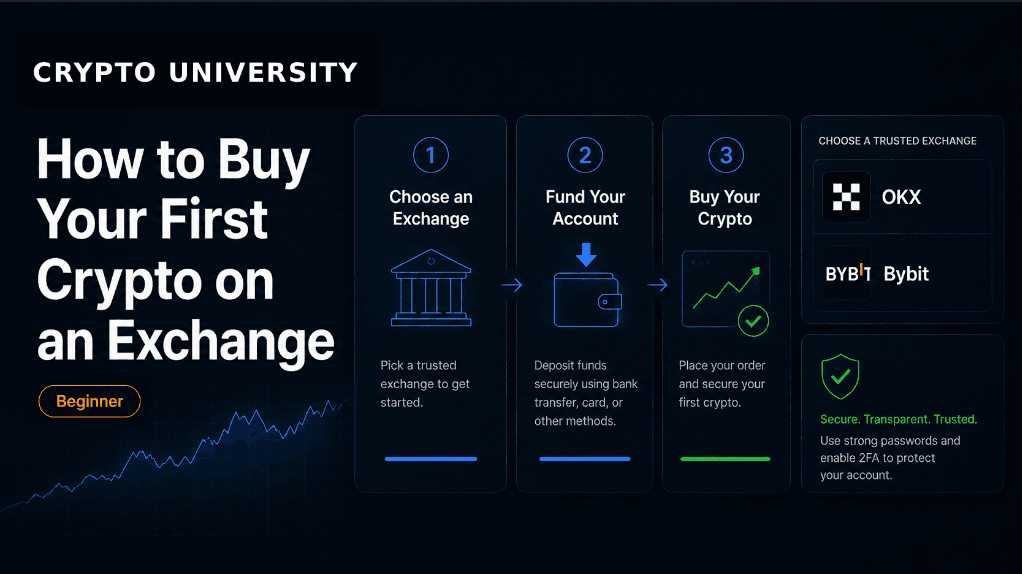 CRYPTO UNIVERSITY

How to Buy Your First Crypto on an Exchange

Beginner

1
Choose an Exchange
Pick a trusted exchange to get started.

2
Fund Your Account
Deposit funds securely using bank transfer, card, or other methods.

3
Buy Your Crypto
Place your order and secure your first crypto.

CHOOSE A TRUSTED EXCHANGE
OKX
BYBIT Bybit

Secure. Transparent. Trusted.
Use strong passwords and enable 2FA to protect your account.